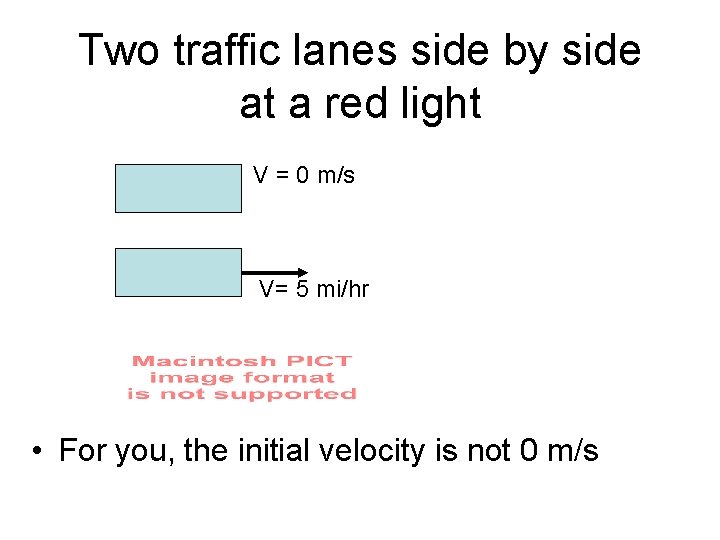 Two traffic lanes side by side at a red light

V = 0 m/s

V= 5 mi/hr

Macintosh PICT
image format
is not supported

• For you, the initial velocity is not 0 m/s